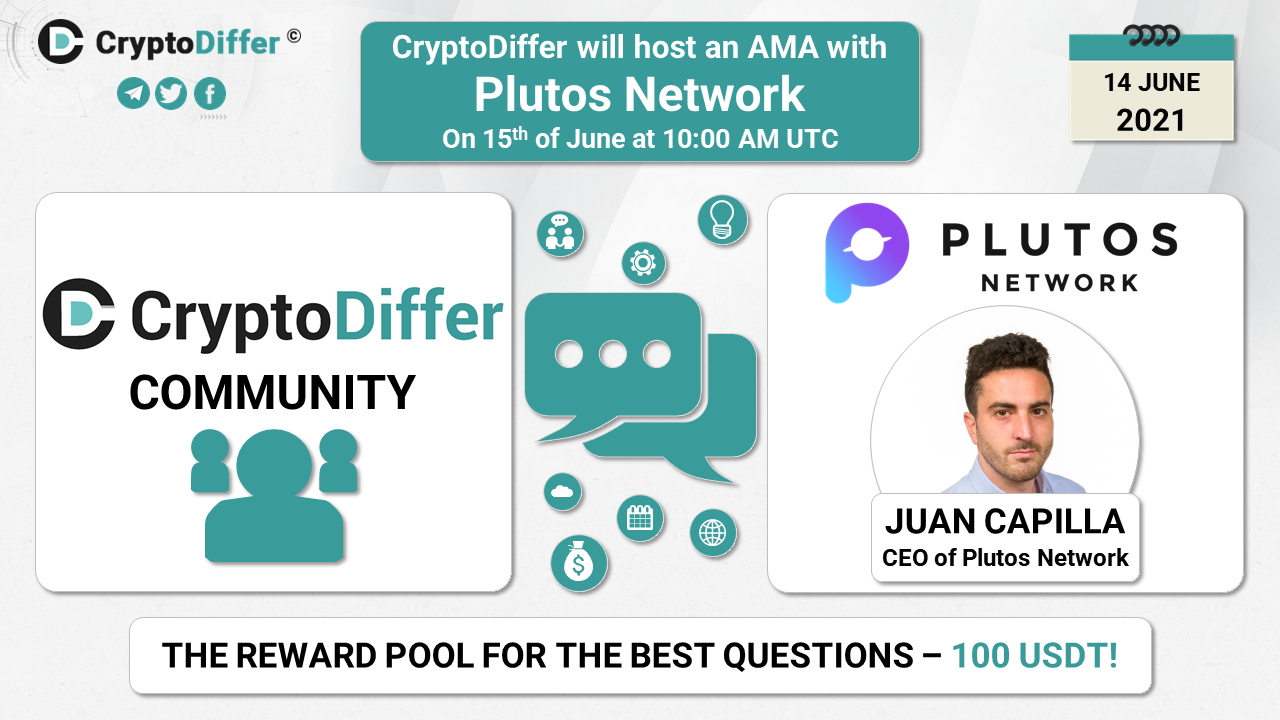 CryptoDiffer ©

CryptoDiffer will host an AMA with
Plutos Network
On 15$^{th}$ of June at 10:00 AM UTC

14 JUNE
2021

CryptoDiffer
COMMUNITY

PLUTOS
NETWORK

JUAN CAPILLA
CEO of Plutos Network

THE REWARD POOL FOR THE BEST QUESTIONS – 100 USDT!